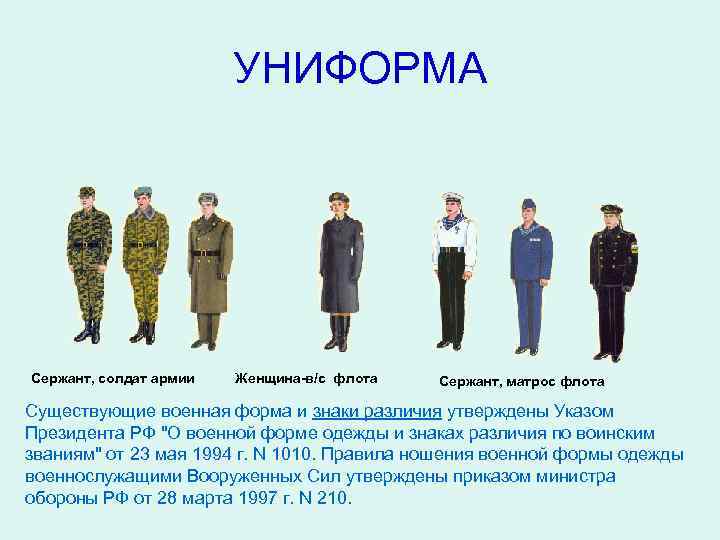 УНИФОРМА

Сержант, солдат армии

Женщина-в/с флота

Сержант, матрос флота

Существующие военная форма и знаки различия утверждены Указом Президента РФ "О военной форме одежды и знаках различия по воинским званиям" от 23 мая 1994 г. N 1010. Правила ношения военной формы одежды военнослужащими Вооруженных Сил утверждены приказом министра обороны РФ от 28 марта 1997 г. N 210.